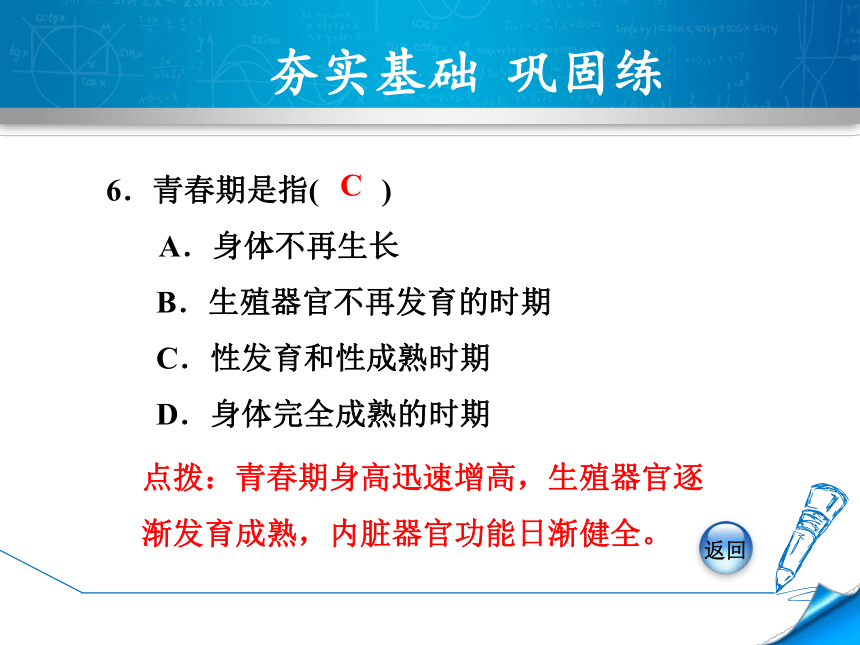 夯实基础 巩固练

6．青春期是指( C )

A．身体不再生长

B．生殖器官不再发育的时期

C．性发育和性成熟时期

D．身体完全成熟的时期

点拨：青春期身高迅速增高，生殖器官逐渐发育成熟，内脏器官功能日渐健全。

返回